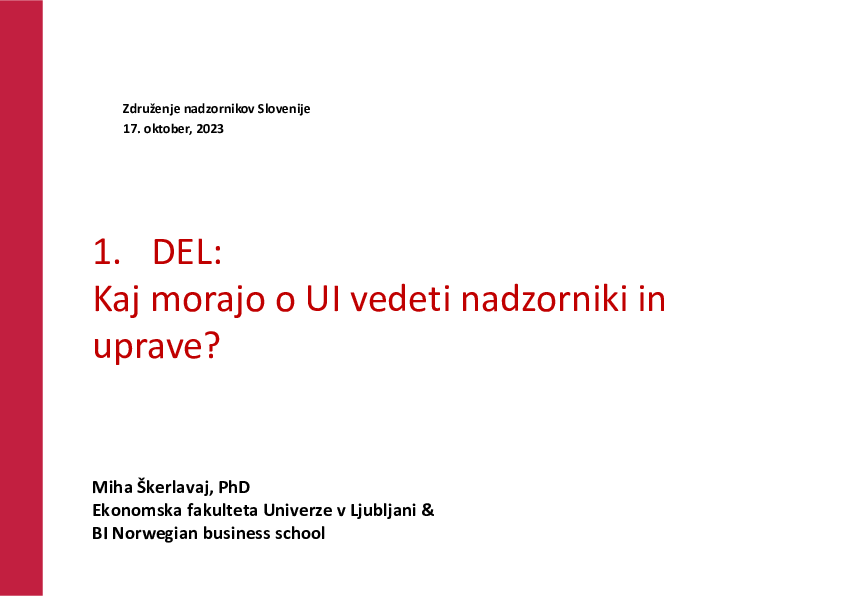 Združenje nadzornikov Slovenije
17. oktober, 2023

1. DEL:
Kaj morajo o UI vedeti nadzorniki in uprave?

Miha Škerlavaj, PhD
Ekonomska fakulteta Univerze v Ljubljani &
BI Norwegian business school